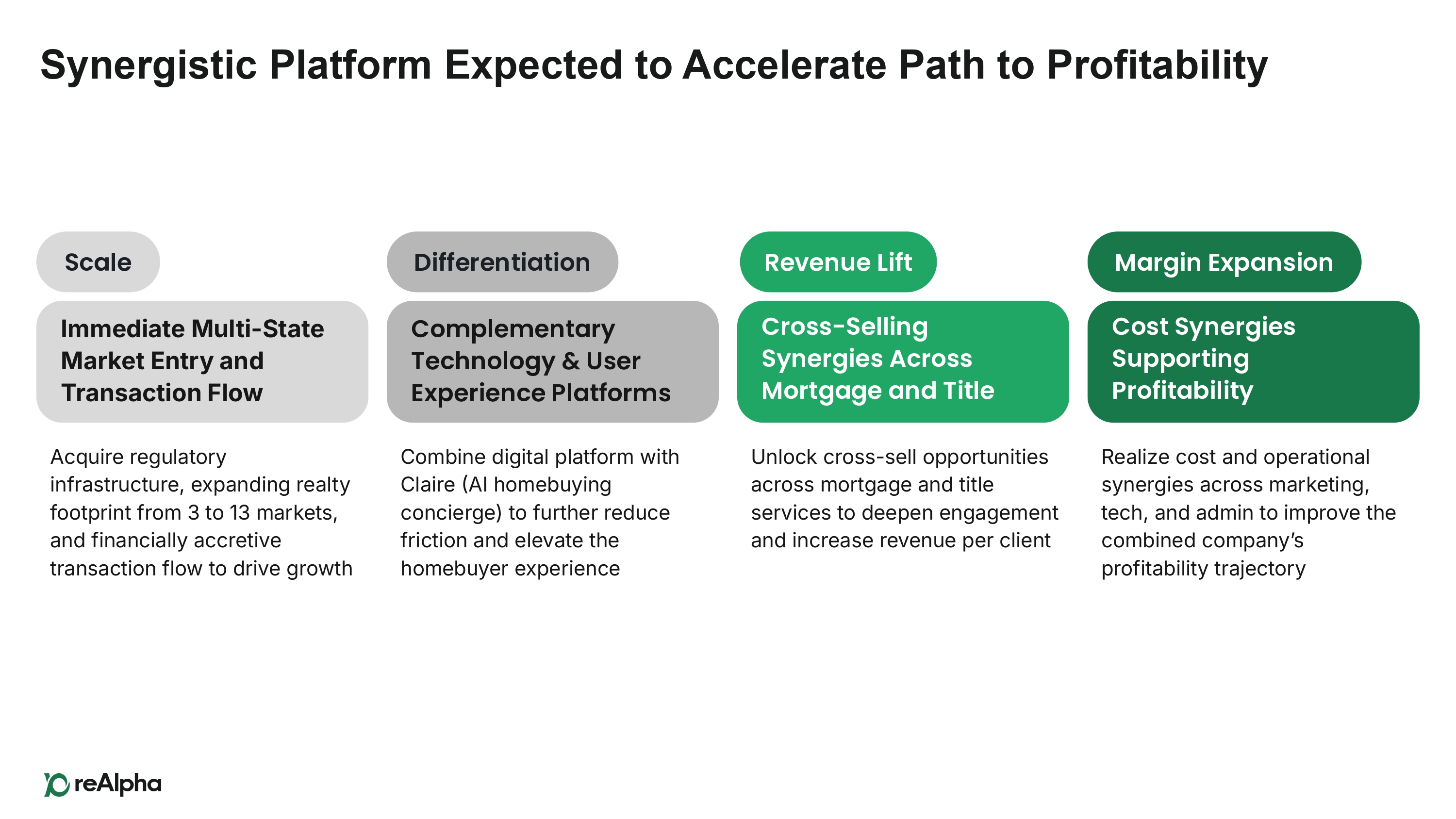 Synergistic Platform Expected to Accelerate Path to Profitability

Scale

Immediate Multi-State Market Entry and Transaction Flow

Acquire regulatory infrastructure, expanding realty footprint from 3 to 13 markets, and financially accretive transaction flow to drive growth

Differentiation

Complementary Technology & User Experience Platforms

Combine digital platform with Claire (AI homebuying concierge) to further reduce friction and elevate the homebuyer experience

Revenue Lift

Cross-Selling Synergies Across Mortgage and Title

Unlock cross-sell opportunities across mortgage and title services to deepen engagement and increase revenue per client

Margin Expansion

Cost Synergies Supporting Profitability

Realize cost and operational synergies across marketing, tech, and admin to improve the combined company's profitability trajectory

reAlpha